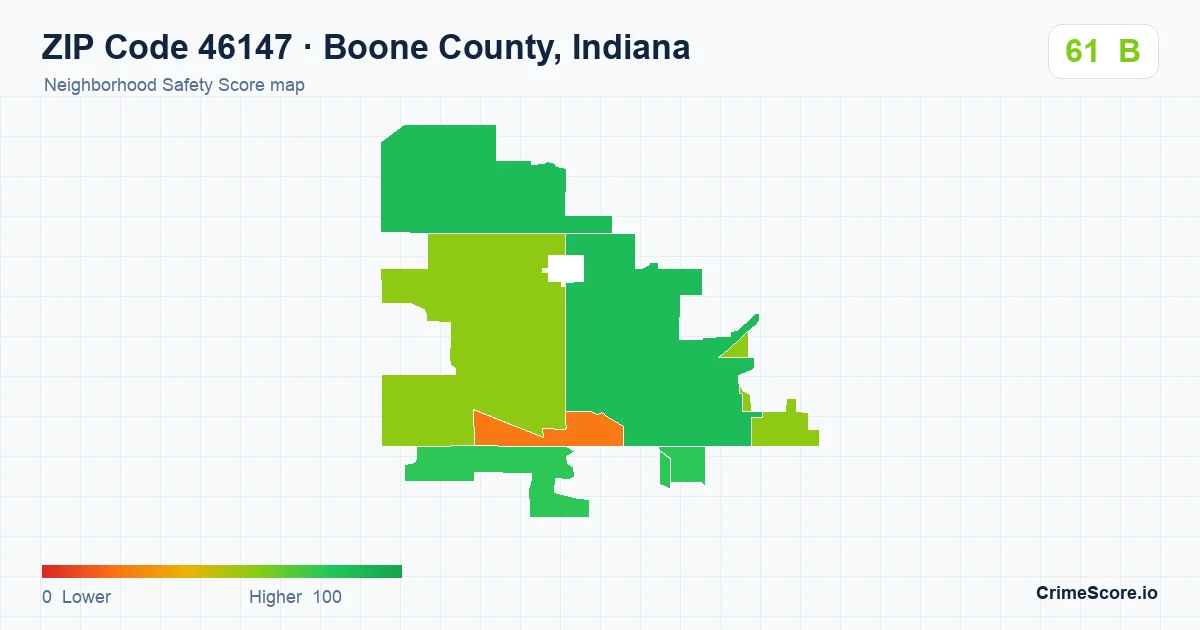 ZIP Code 46147 · Boone County, Indiana

Neighborhood Safety Score map

61 B

0 Lower

Higher 100

CrimeScore.io